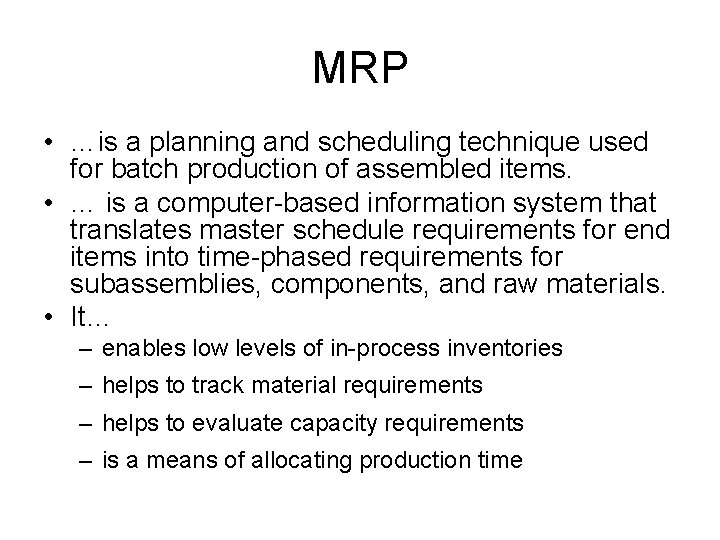 MRP

• …is a planning and scheduling technique used for batch production of assembled items.
• … is a computer-based information system that translates master schedule requirements for end items into time-phased requirements for subassemblies, components, and raw materials.
• It…
– enables low levels of in-process inventories
– helps to track material requirements
– helps to evaluate capacity requirements
– is a means of allocating production time